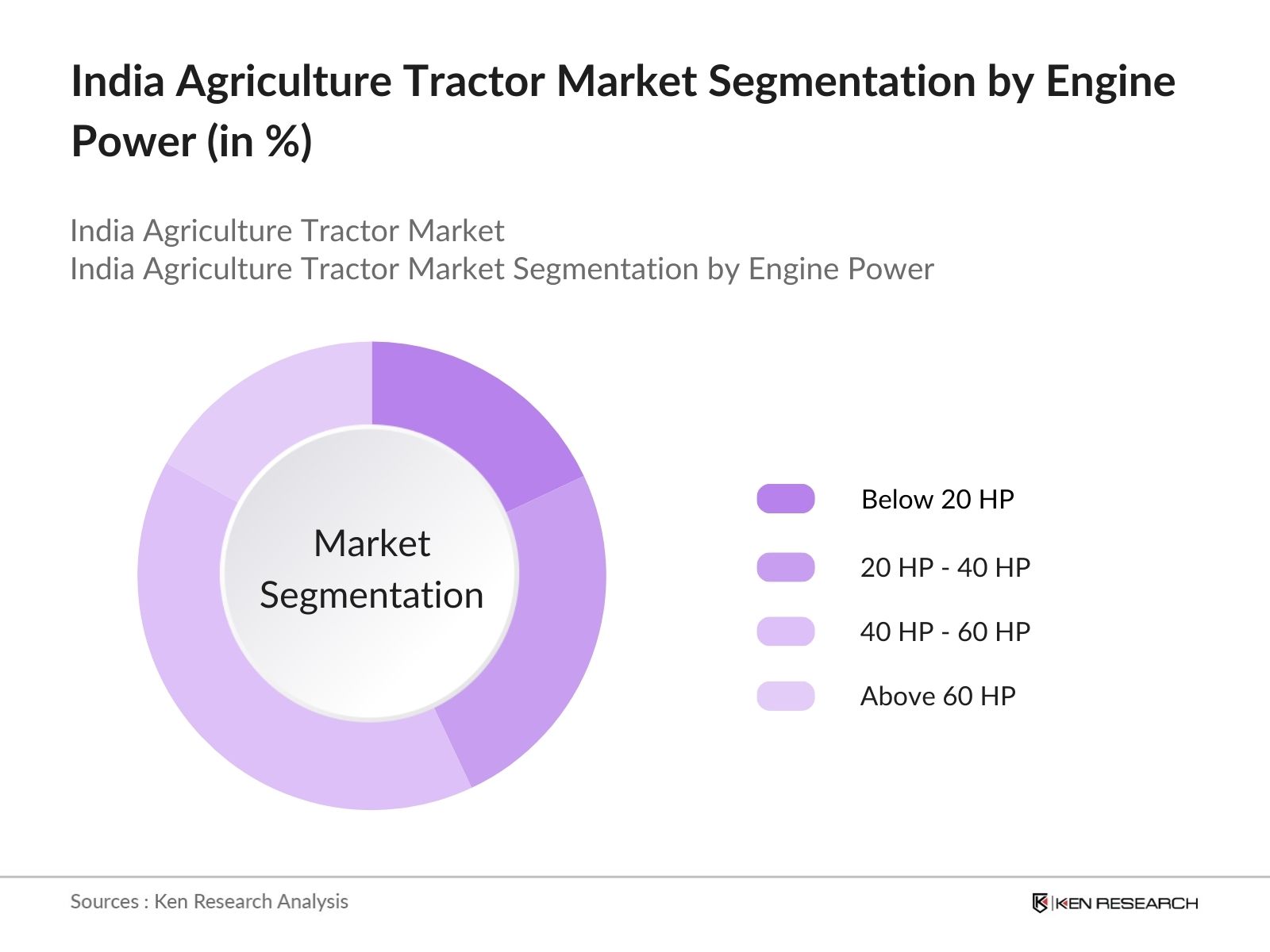 India Agriculture Tractor Market Segmentation by Engine Power (in %)

India Agriculture Tractor Market
India Agriculture Tractor Market Segmentation by Engine Power

Market Segmentation

Below 20 HP
20 HP - 40 HP
40 HP - 60 HP
Above 60 HP

Sources : Ken Research Analysis

KEN RESEARCH